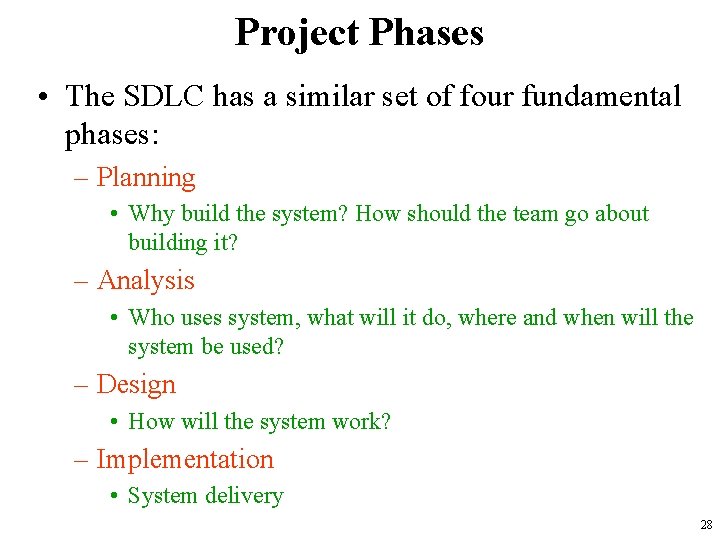 Project Phases

• The SDLC has a similar set of four fundamental phases:

– Planning

• Why build the system? How should the team go about building it?

– Analysis

• Who uses system, what will it do, where and when will the system be used?

– Design

• How will the system work?

– Implementation

• System delivery

28